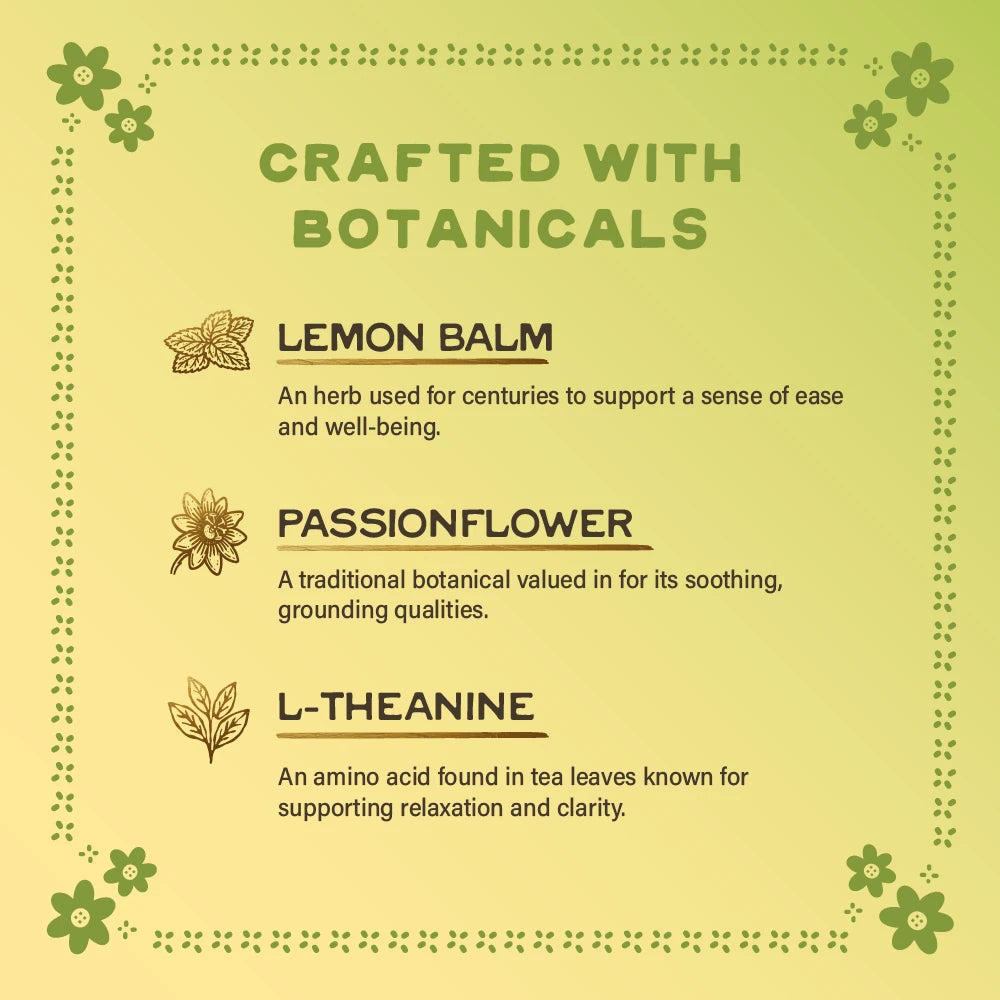 CRAFTED WITH BOTANICALS

LEMON BALM

An herb used for centuries to support a sense of ease and well-being.

PASSIONFLOWER

A traditional botanical valued in for its soothing, grounding qualities.

L-THEANINE

An amino acid found in tea leaves known for supporting relaxation and clarity.